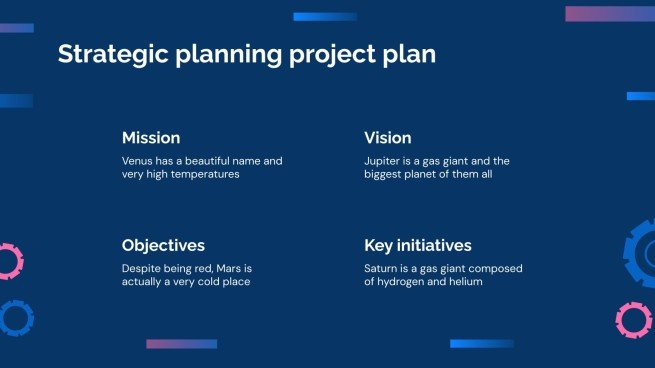 Strategic planning project plan

Mission
Venus has a beautiful name and very high temperatures

Vision
Jupiter is a gas giant and the biggest planet of them all

Objectives
Despite being red, Mars is actually a very cold place

Key initiatives
Saturn is a gas giant composed of hydrogen and helium